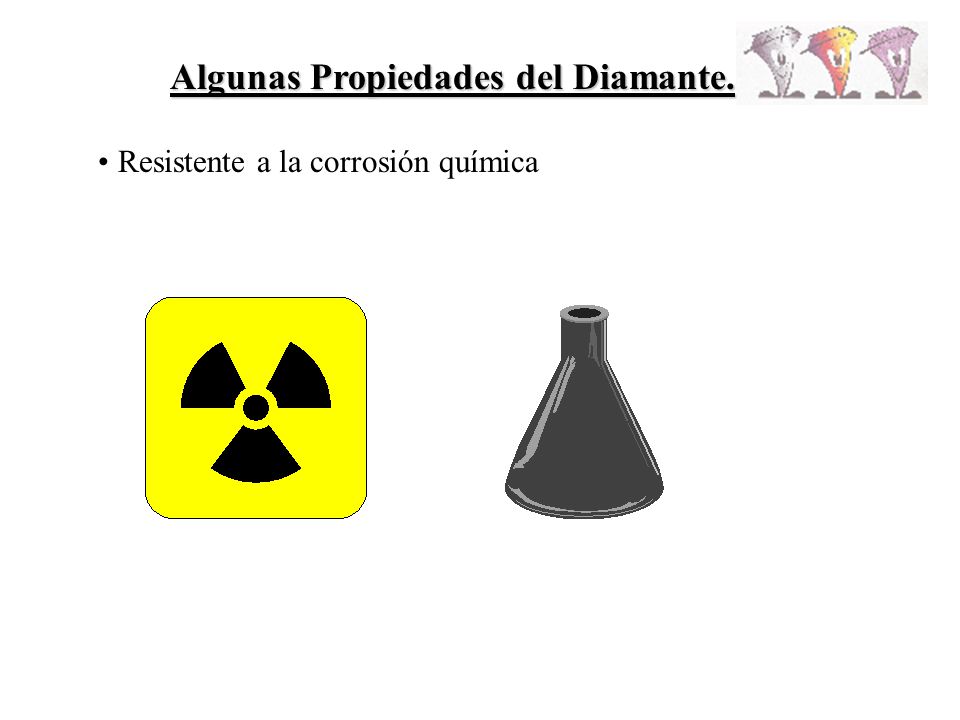 Algunas Propiedades del Diamante.

• Resistente a la corrosión química